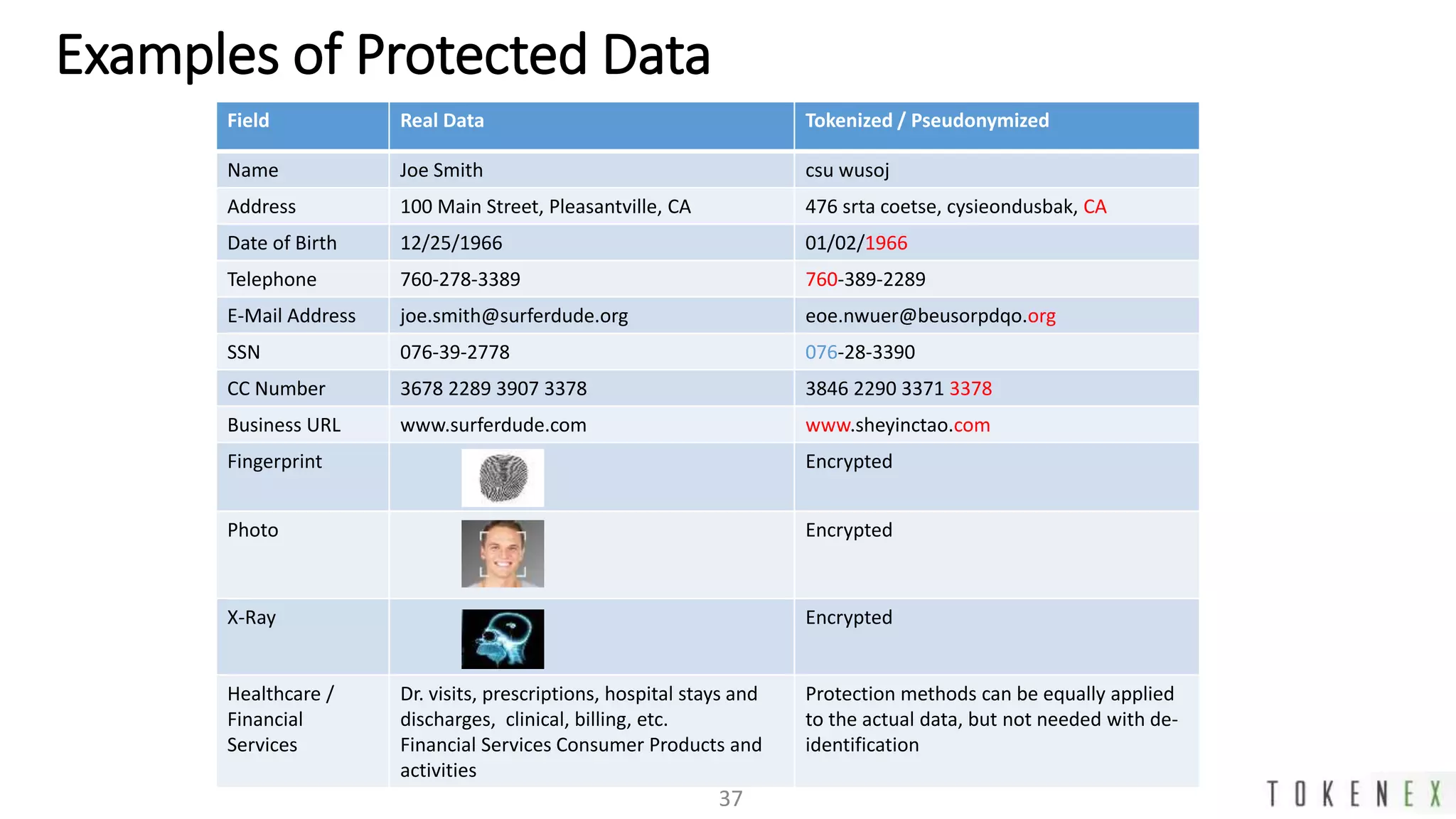 Examples of Protected Data

| Field | Real Data | Tokenized / Pseudonymized |
|---|---|---|
| Name | Joe Smith | csu wusoj |
| Address | 100 Main Street, Pleasantville, CA | 476 srta coetse, cysieondusbak, CA |
| Date of Birth | 12/25/1966 | 01/02/1966 |
| Telephone | 760-278-3389 | 760-389-2289 |
| E-Mail Address | joe.smith@surferdude.org | eoe.nwuer@beusorpdqo.org |
| SSN | 076-39-2778 | 076-28-3390 |
| CC Number | 3678 2289 3907 3378 | 3846 2290 3371 3378 |
| Business URL | www.surferdude.com | www.sheyinctao.com |
| Fingerprint | | Encrypted |
| Photo | | Encrypted |
| X-Ray | | Encrypted |
| Healthcare / Financial Services | Dr. visits, prescriptions, hospital stays and discharges, clinical, billing, etc. Financial Services Consumer Products and activities | Protection methods can be equally applied to the actual data, but not needed with de-identification |

37

TOKENEX